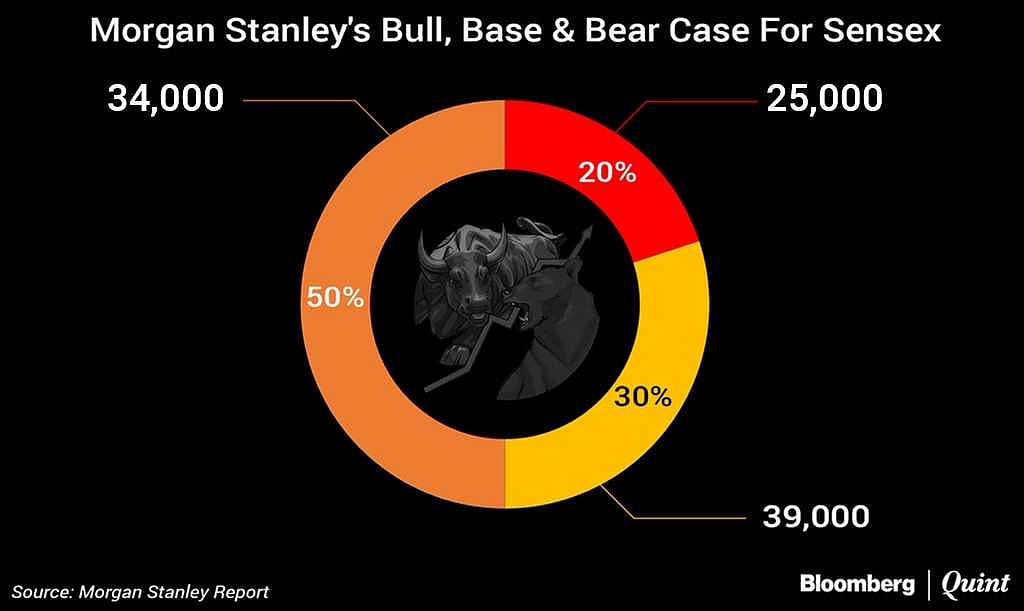 Morgan Stanley's Bull, Base & Bear Case For Sensex

34,000

25,000

20%

50%

30%

39,000

Source: Morgan Stanley Report

Bloomberg | Quint